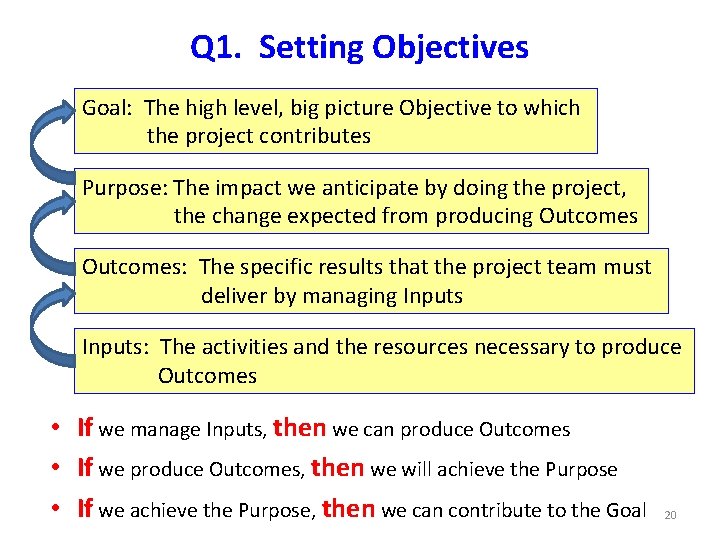 Q1. Setting Objectives

Goal: The high level, big picture Objective to which the project contributes

Purpose: The impact we anticipate by doing the project, the change expected from producing Outcomes

Outcomes: The specific results that the project team must deliver by managing Inputs

Inputs: The activities and the resources necessary to produce Outcomes

• If we manage Inputs, then we can produce Outcomes
• If we produce Outcomes, then we will achieve the Purpose
• If we achieve the Purpose, then we can contribute to the Goal

20